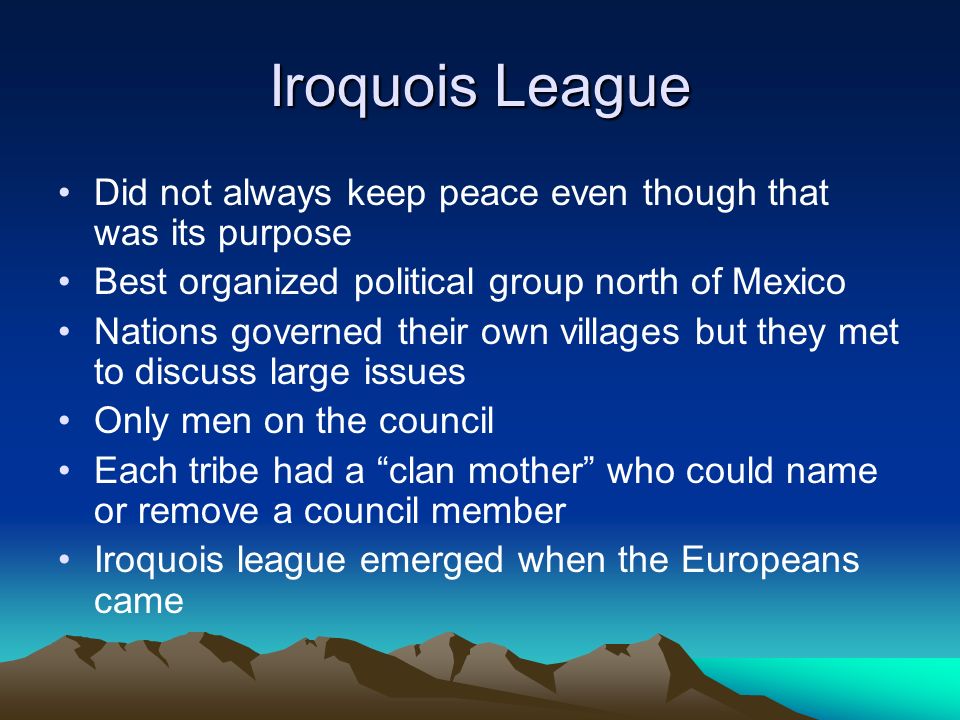 Iroquois League

• Did not always keep peace even though that was its purpose
• Best organized political group north of Mexico
• Nations governed their own villages but they met to discuss large issues
• Only men on the council
• Each tribe had a “clan mother” who could name or remove a council member
• Iroquois league emerged when the Europeans came